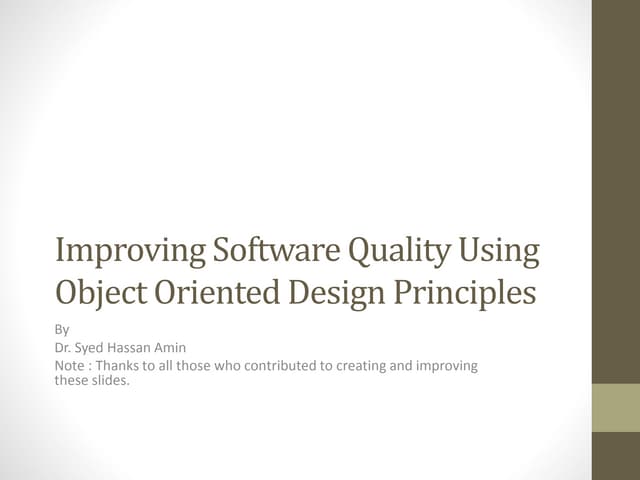 Improving Software Quality Using Object Oriented Design Principles

By

Dr. Syed Hassan Amin

Note : Thanks to all those who contributed to creating and improving these slides.